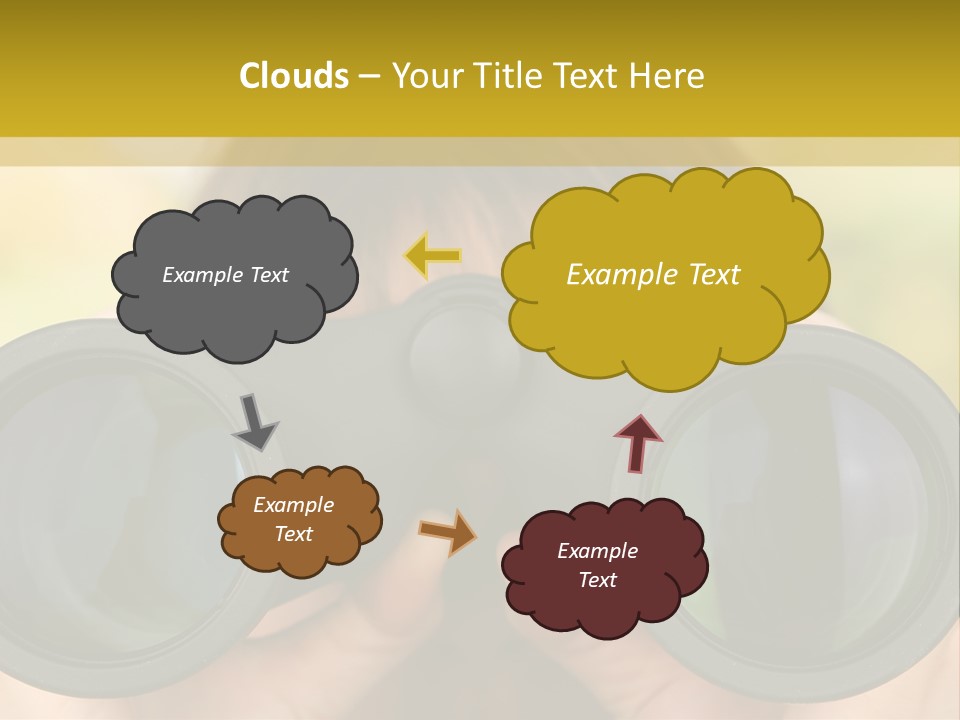 Clouds – Your Title Text Here

Example Text

Example Text

Example Text

Example Text